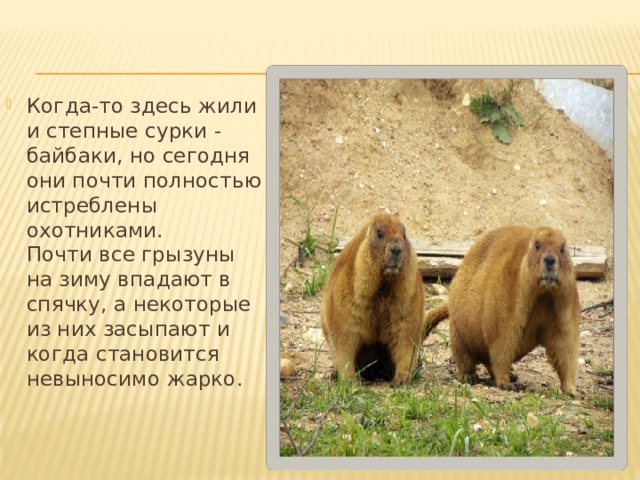 Когда-то здесь жили и степные сурки - байбаки, но сегодня они почти полностью истреблены охотниками.
Почти все грызуны на зиму впадают в спячку, а некоторые из них засыпают и когда становится невыносимо жарко.